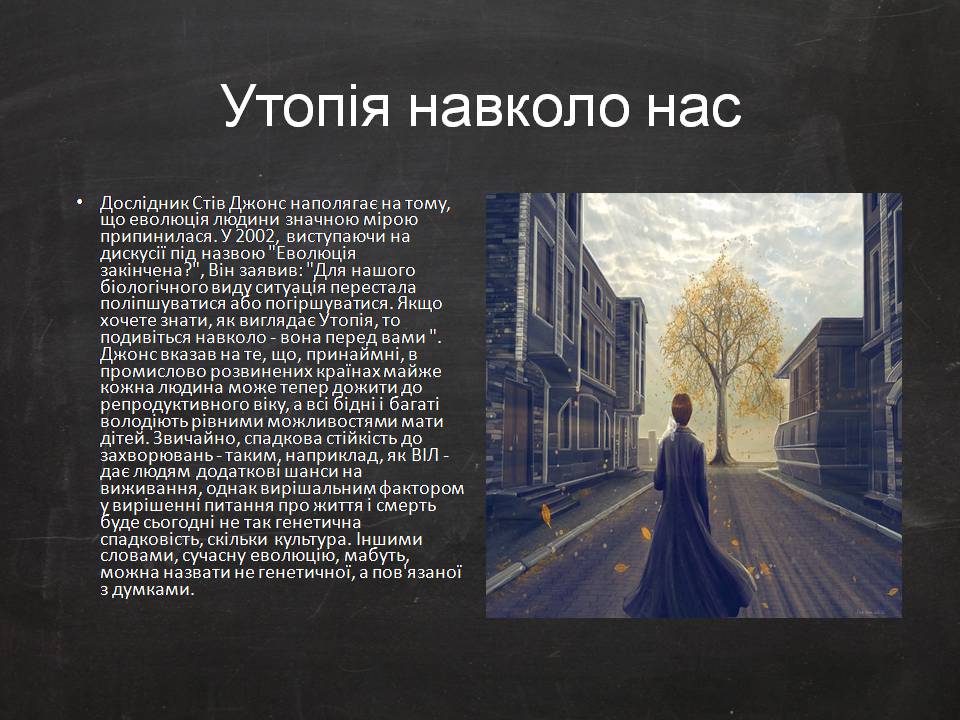 Утопія навколо нас

• Дослідник Стів Джонс наполягає на тому, що еволюція людини значною мірою припинилася. У 2002, виступаючи на дискусії під назвою "Еволюція закінчена?", Він заявив: "Для нашого біологічного виду ситуація перестала поліпшуватися або погіршуватися. Якщо хочете знати, як виглядає Утопія, то подивіться навколо - вона перед вами ". Джонс вказав на те, що, принаймні, в промислово розвинених країнах майже кожна людина може тепер дожити до репродуктивного віку, а всі бідні і багаті володіють рівними можливостями мати дітей. Звичайно, спадкова стійкість до захворювань - таким, наприклад, як ВІЛ - дає людям додаткові шанси на виживання, однак вирішальним фактором у вирішенні питання про життя і смерть буде сьогодні не так генетична спадковість, скільки культура. Іншими словами, сучасну еволюцію, мабуть, можна назвати не генетичної, а пов'язаної з думками.